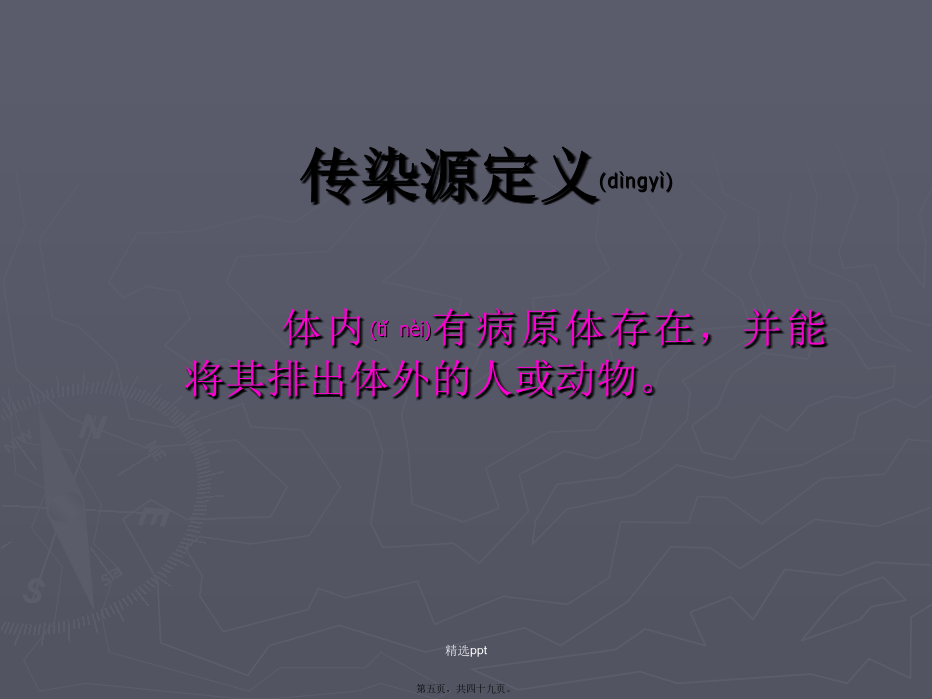 传染源定义(dìngyì)

体内(tǐ nèi)有病原体存在，并能将其排出体外的人或动物。

精选ppt

第五页，共四十九页。